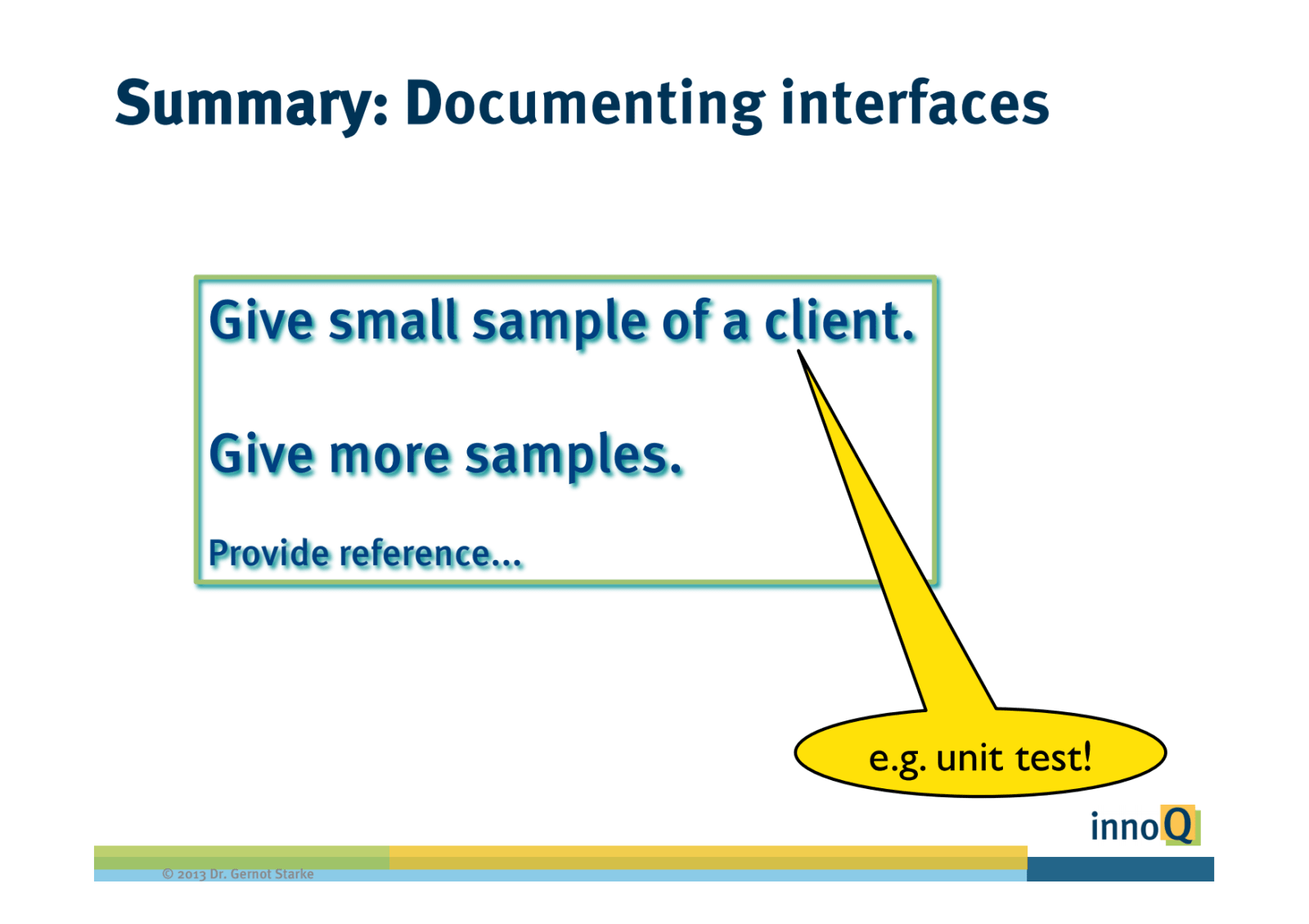 Summary: Documenting interfaces

Give small sample of a client.

Give more samples.

Provide reference...

e.g. unit test!

innoQ

© 2013 Dr. Gernot Starke